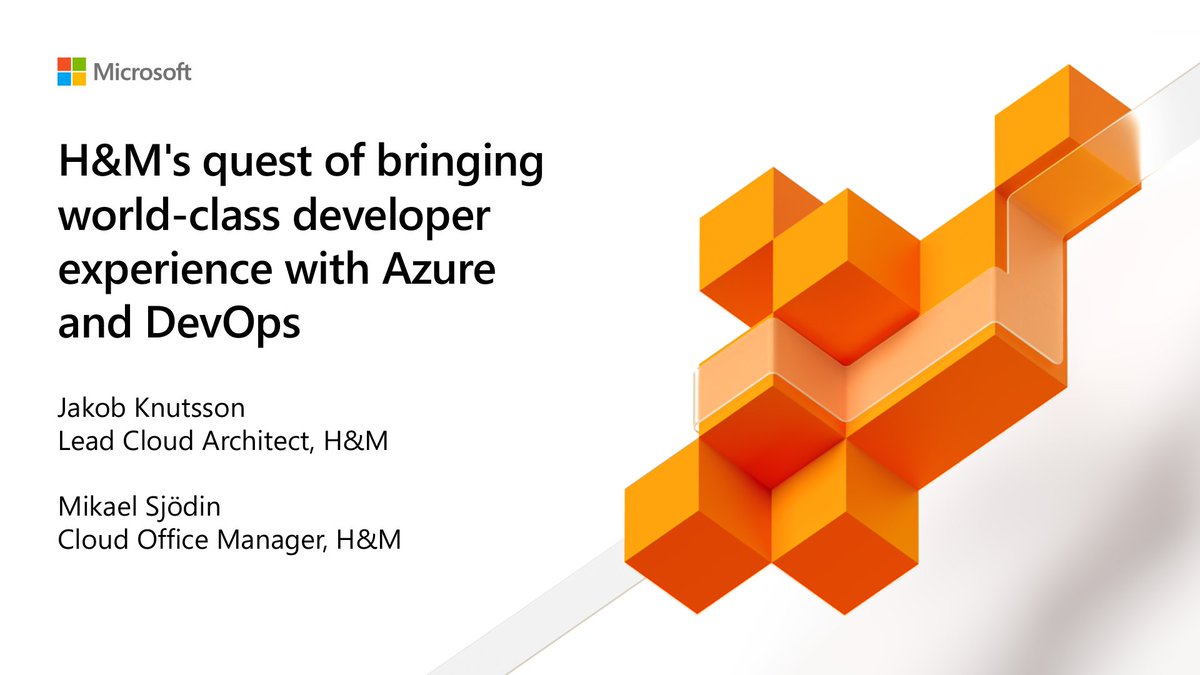 Microsoft

H&M's quest of bringing world-class developer experience with Azure and DevOps

Jakob Knutsson
Lead Cloud Architect, H&M

Mikael Sjödin
Cloud Office Manager, H&M